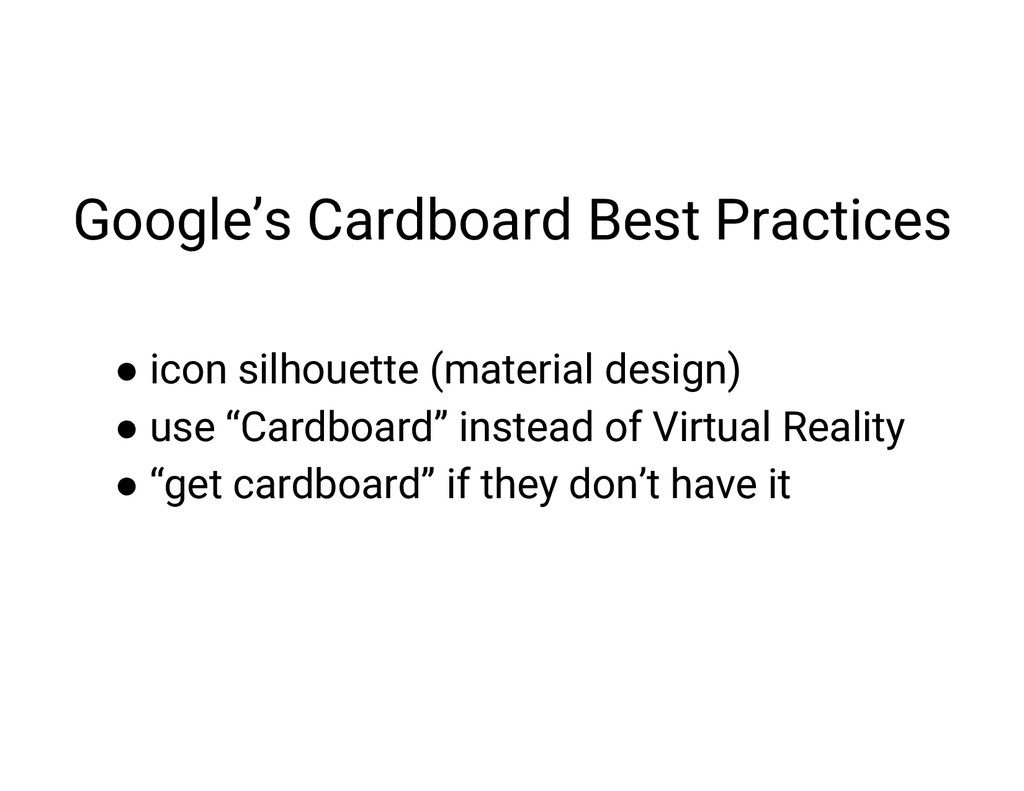 Google’s Cardboard Best Practices

● icon silhouette (material design)
● use “Cardboard” instead of Virtual Reality
● “get cardboard” if they don’t have it